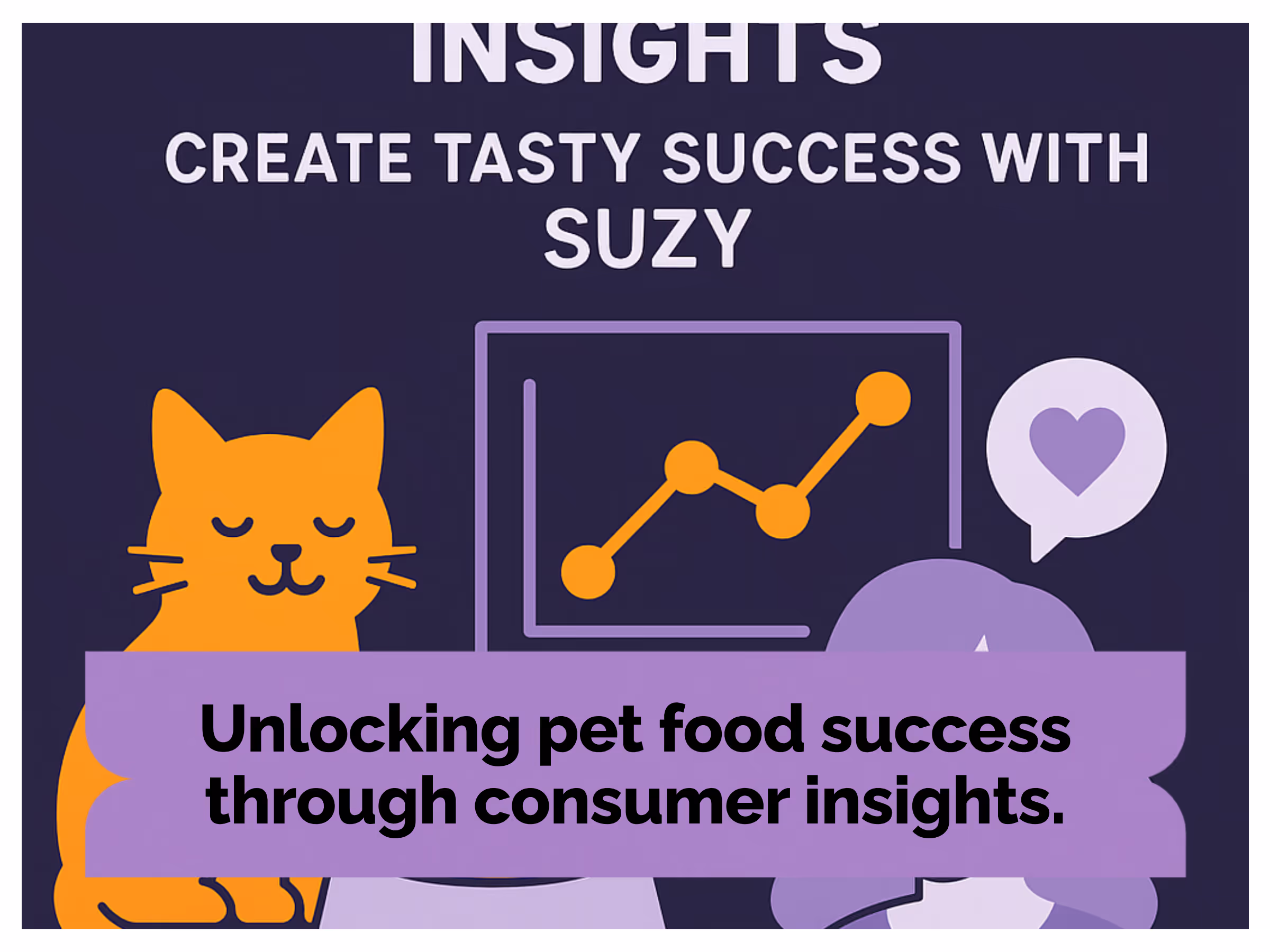 INSIGHTS

CREATE TASTY SUCCESS WITH SUZY

Unlocking pet food success through consumer insights.